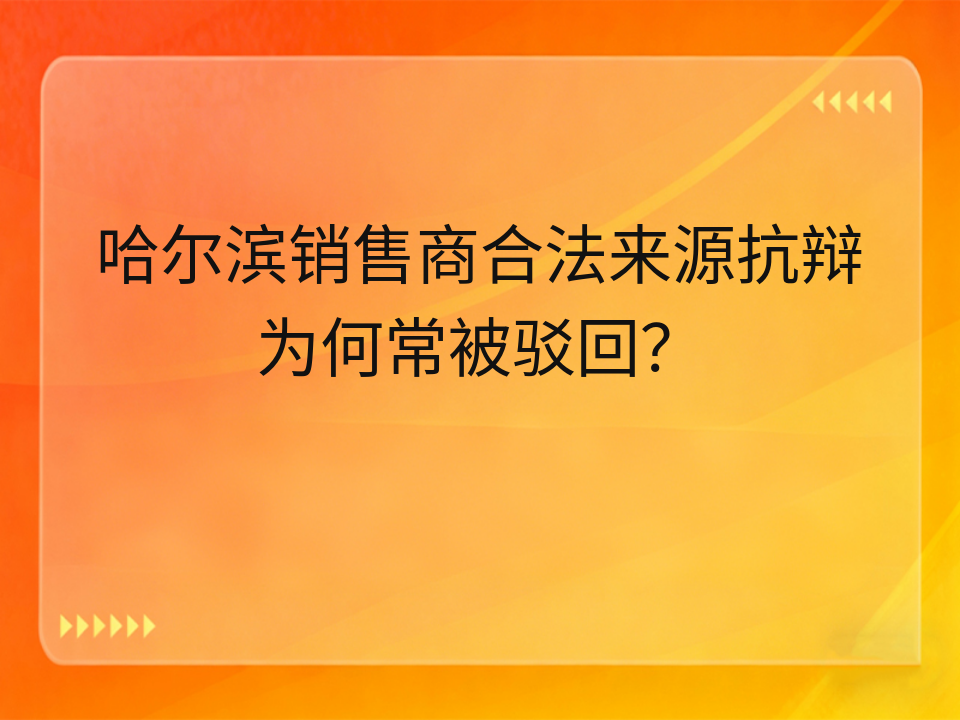 哈尔滨销售商合法来源抗辩为何常被驳回?